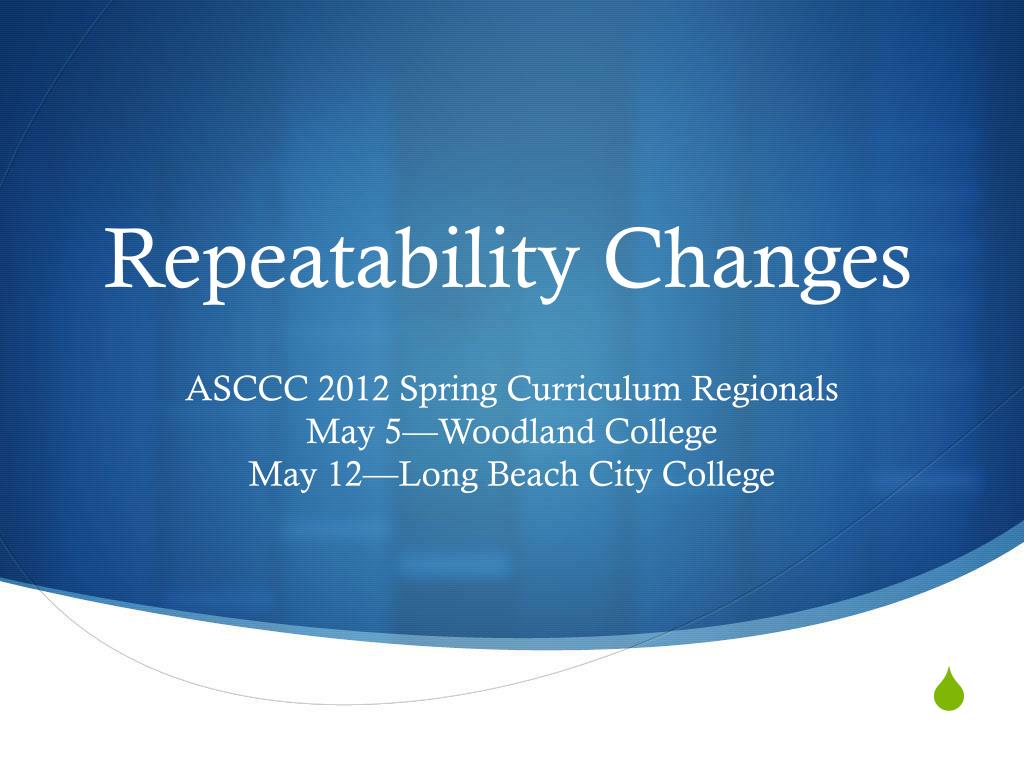 Repeatability Changes

ASCCC 2012 Spring Curriculum Regionals
May 5—Woodland College
May 12—Long Beach City College